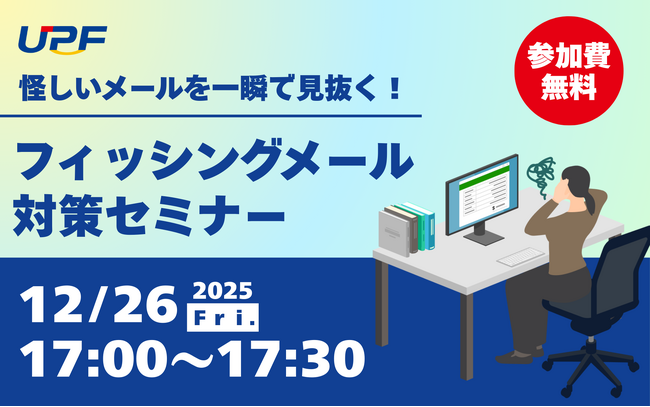 UPF

怪しいメールを一瞬で見抜く！

フィッシングメール対策セミナー

参加費無料

12/26 2025 Fri.
17:00～17:30